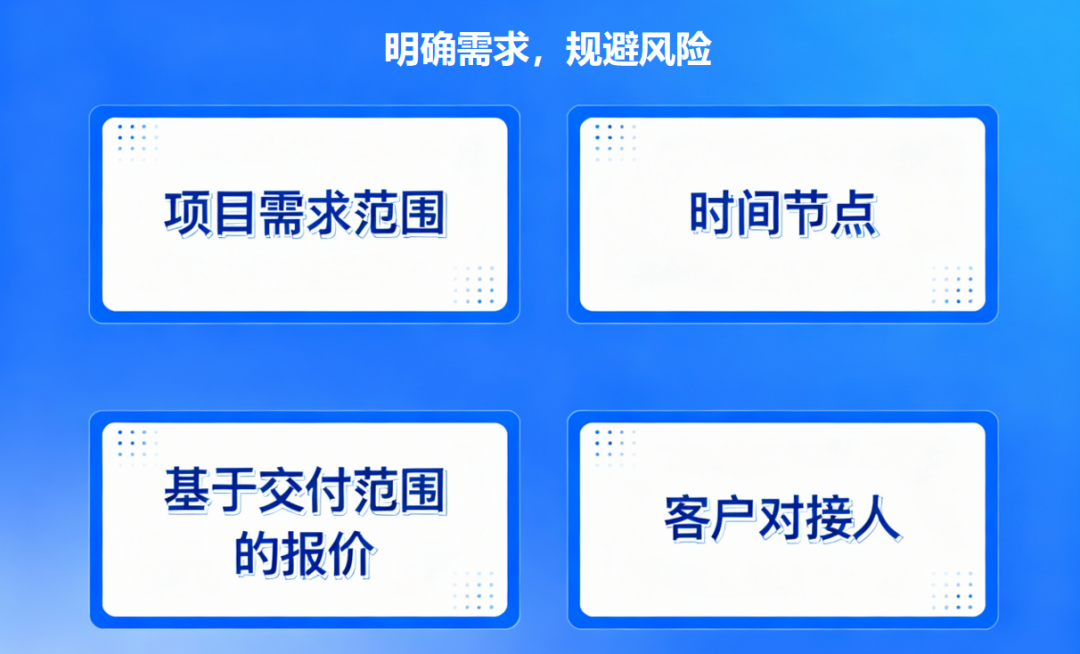 明确需求，规避风险

项目需求范围

时间节点

基于交付范围的报价

客户对接人